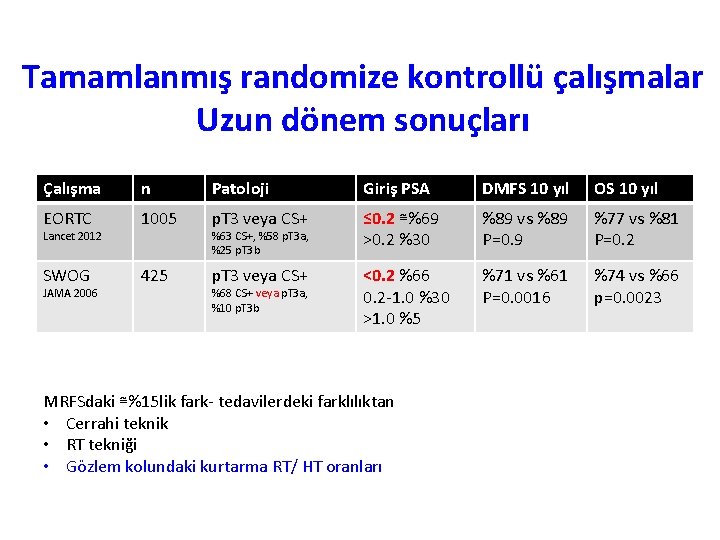 Tamamlanmış randomize kontrollü çalışmalar
Uzun dönem sonuçları

| Çalışma | n | Patoloji | Giriş PSA | DMFS 10 yıl | OS 10 yıl |
|---|---|---|---|---|---|
| EORTC Lancet 2012 | 1005 | pT3 veya CS+ %63 CS+, %58 pT3a, %25 pT3b | ≤0.2 ≅%69 >0.2 %30 | %89 vs %89 P=0.9 | %77 vs %81 P=0.2 |
| SWOG JAMA 2006 | 425 | pT3 veya CS+ %68 CS+ veya pT3a, %10 pT3b | <0.2 %66 0.2-1.0 %30 >1.0 %5 | %71 vs %61 P=0.0016 | %74 vs %66 p=0.0023 |

MRFSdaki ≅%15lik fark- tedavilerdeki farklılıktan
• Cerrahi teknik
• RT tekniği
• Gözlem kolundaki kurtarma RT/ HT oranları